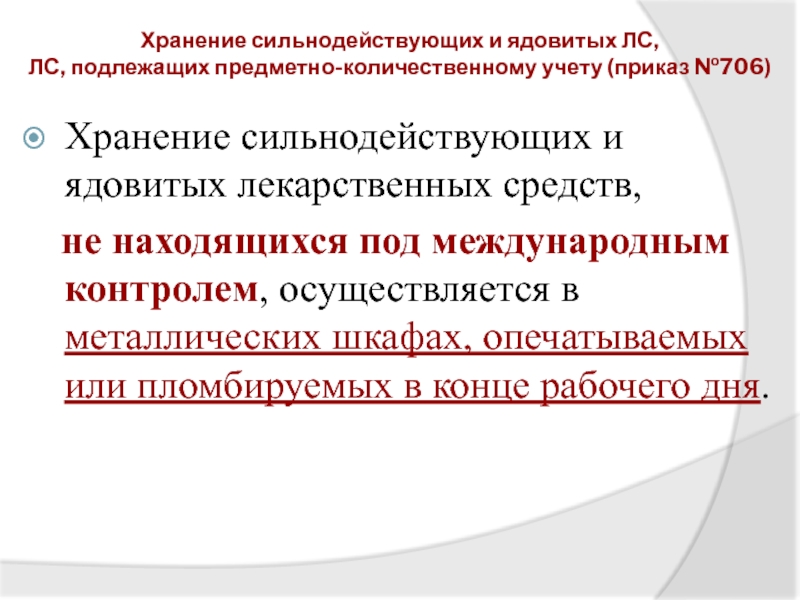 Хранение сильнодействующих и ядовитых ЛС, ЛС, подлежащих предметно-количественному учету (приказ №706)

Хранение сильнодействующих и ядовитых лекарственных средств, не находящихся под международным контролем, осуществляется в металлических шкафах, опечатываемых или пломбируемых в конце рабочего дня.